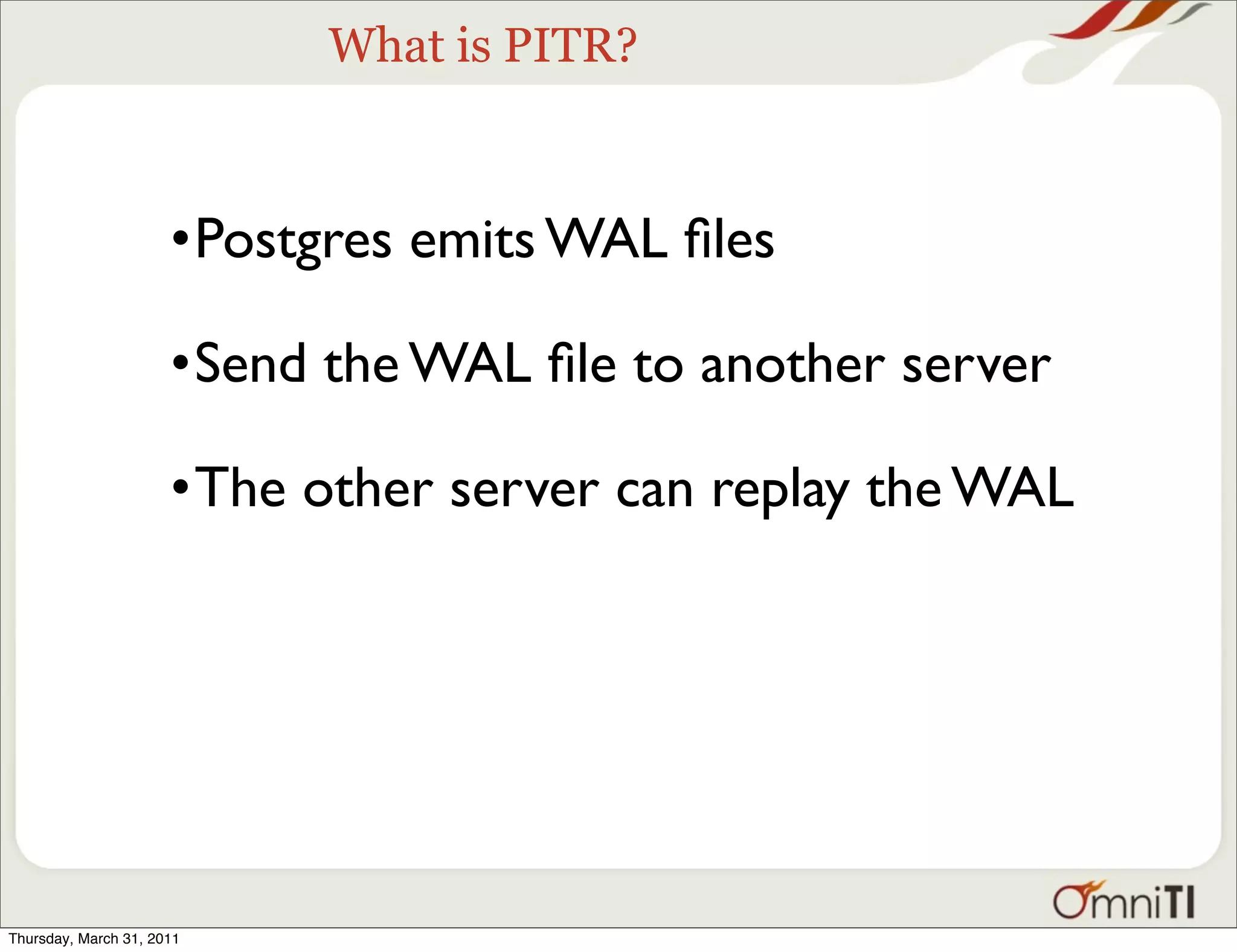 What is PITR?

•Postgres emits WAL files

•Send the WAL file to another server

•The other server can replay the WAL

OmniTI

Thursday, March 31, 2011